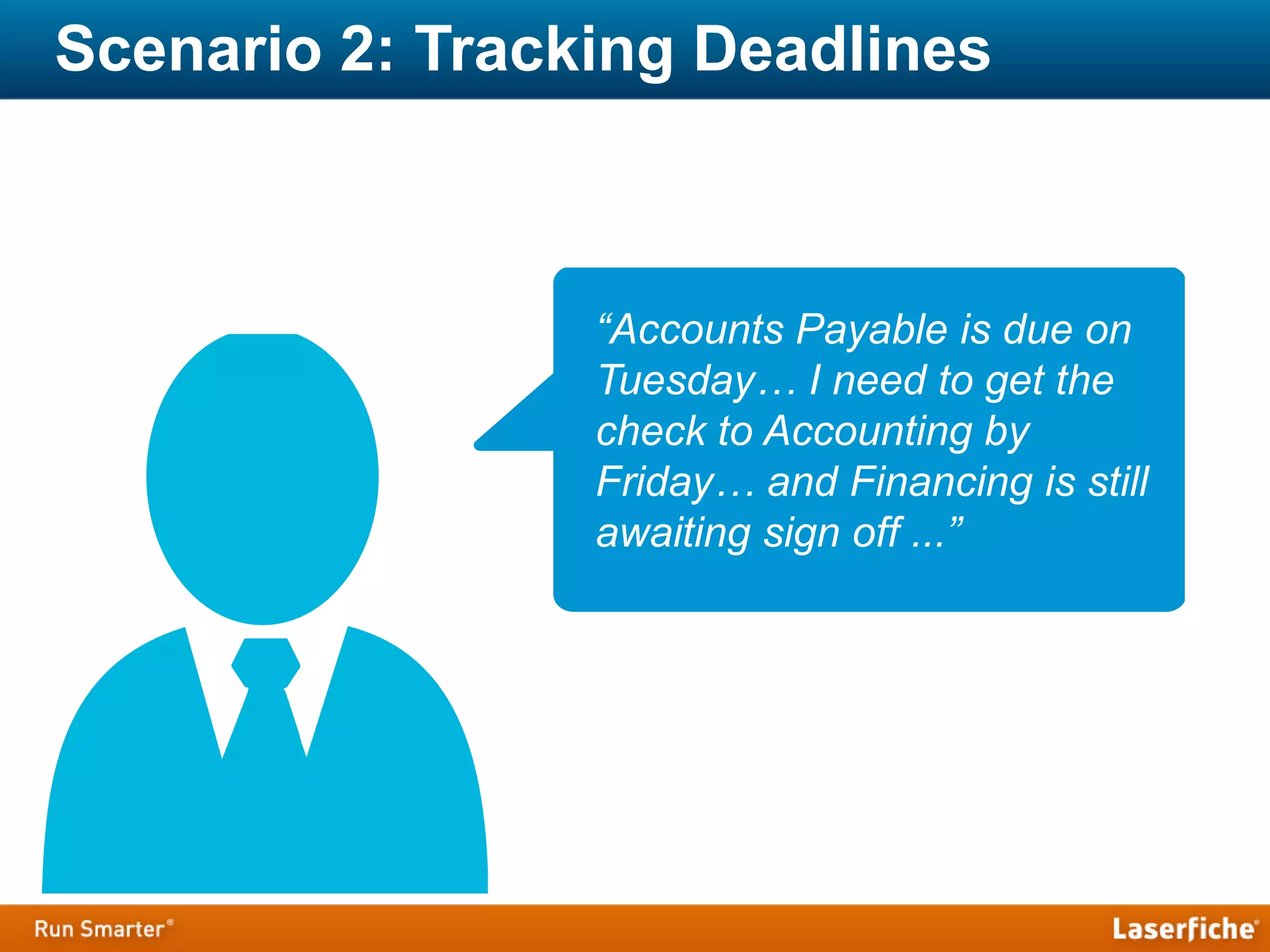 Scenario 2: Tracking Deadlines

“Accounts Payable is due on Tuesday… I need to get the check to Accounting by Friday… and Financing is still awaiting sign off ...”

Run Smarter®

Laserfiche®